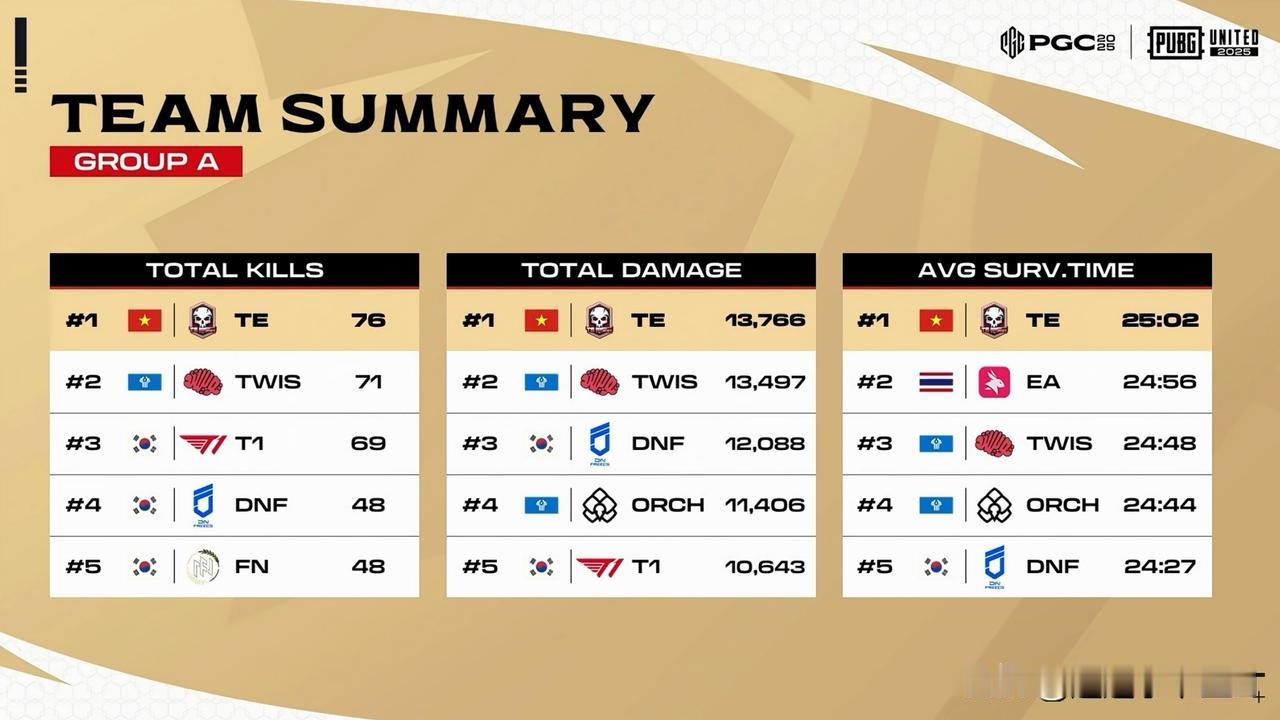 PGC 2025 | PUBG UNITED 2025

TEAM SUMMARY

GROUP A

| TOTAL KILLS | | |
|---|---|---|
| #1 | TE | 76 |
| #2 | TWIS | 71 |
| #3 | T1 | 69 |
| #4 | DNF | 48 |
| #5 | FN | 48 |

| TOTAL DAMAGE | | |
|---|---|---|
| #1 | TE | 13,766 |
| #2 | TWIS | 13,497 |
| #3 | DNF | 12,088 |
| #4 | ORCH | 11,406 |
| #5 | T1 | 10,643 |

| AVG SURV.TIME | | |
|---|---|---|
| #1 | TE | 25:02 |
| #2 | EA | 24:56 |
| #3 | TWIS | 24:48 |
| #4 | ORCH | 24:44 |
| #5 | DNF | 24:27 |